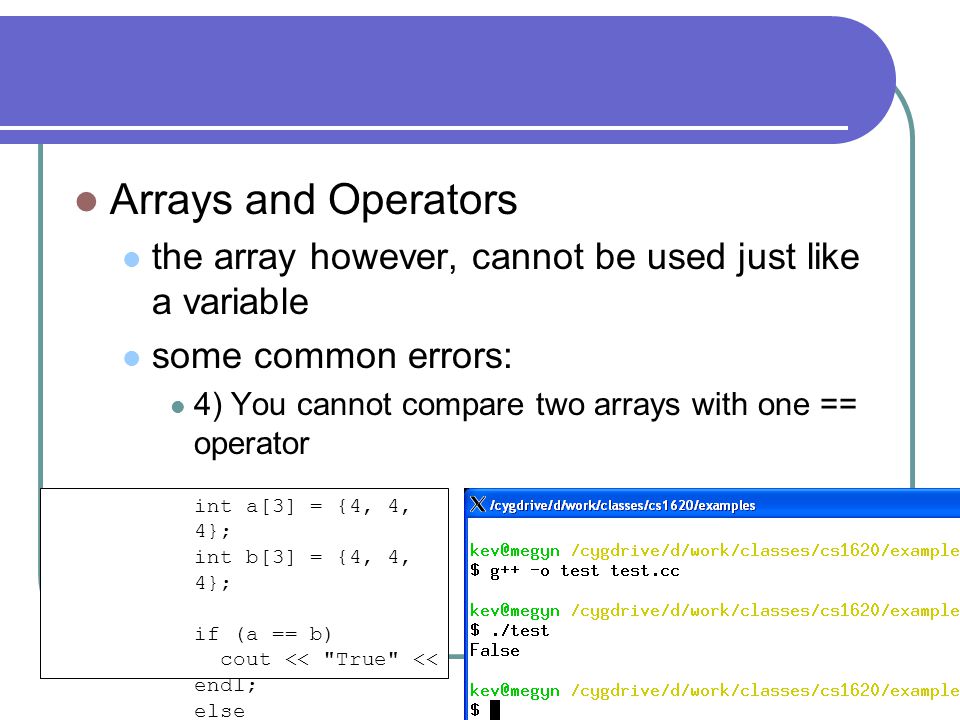 Arrays and Operators

the array however, cannot be used just like a variable

some common errors:

4) You cannot compare two arrays with one == operator

int a[3] = {4, 4, 4};
int b[3] = {4, 4, 4};

if (a == b)
  cout << "True" << endl;
else

/cygdrive/d/work/classes/cs1620/examples

kev@megyn /cygdrive/d/work/classes/cs1620/example
$ g++ -o test test.cc

kev@megyn /cygdrive/d/work/classes/cs1620/example
$ ./test
False

kev@megyn /cygdrive/d/work/classes/cs1620/example
$